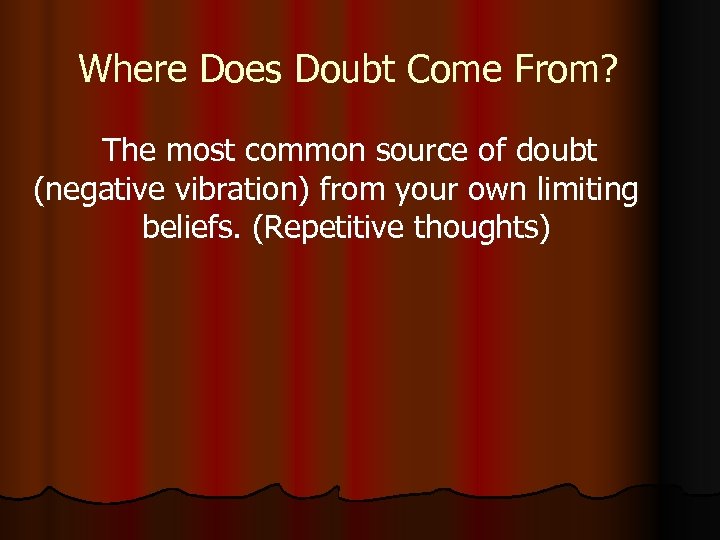 Where Does Doubt Come From?

The most common source of doubt (negative vibration) from your own limiting beliefs. (Repetitive thoughts)